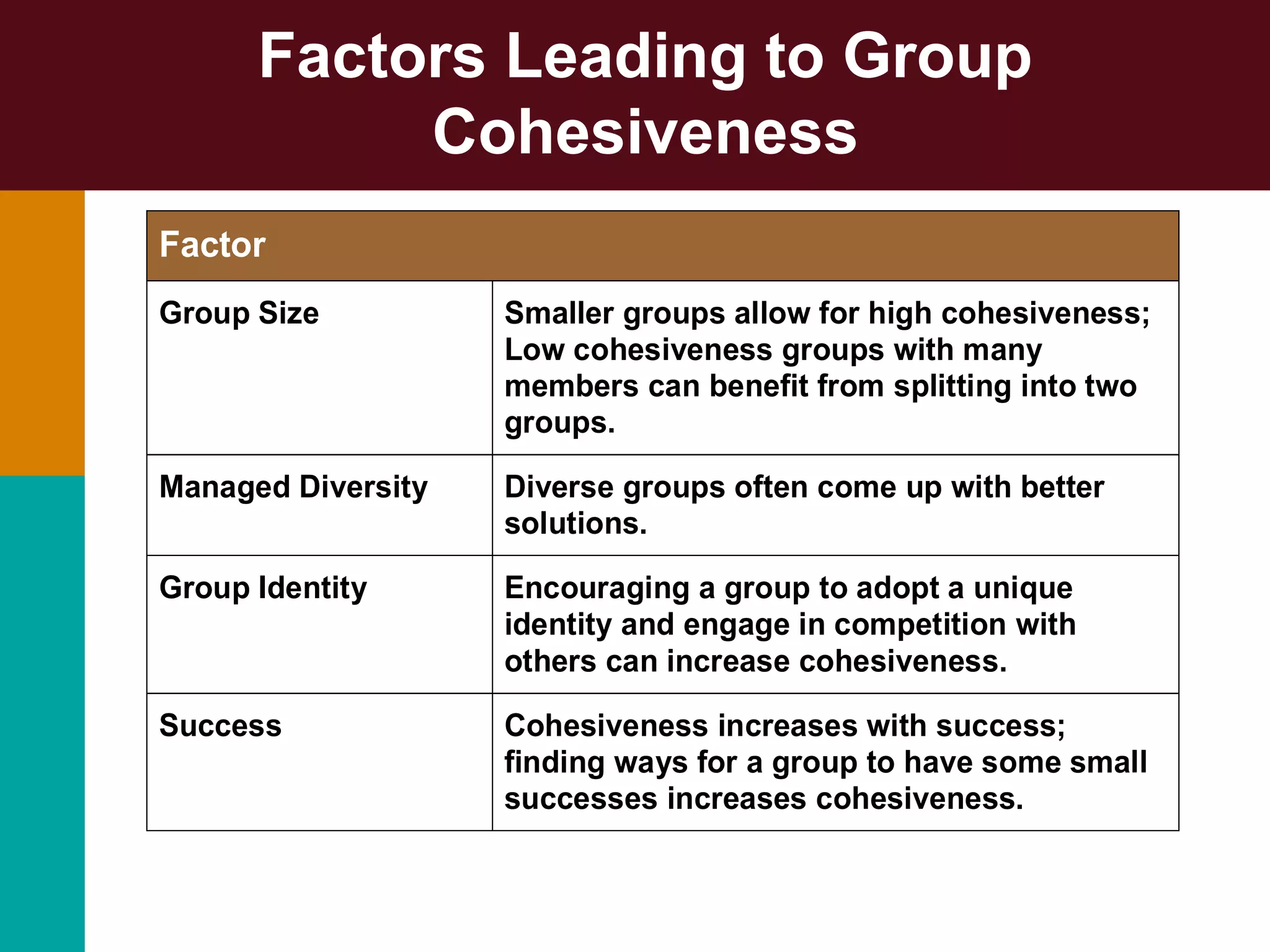 Factors Leading to Group Cohesiveness

| Factor | |
|---|---|
| Group Size | Smaller groups allow for high cohesiveness; Low cohesiveness groups with many members can benefit from splitting into two groups. |
| Managed Diversity | Diverse groups often come up with better solutions. |
| Group Identity | Encouraging a group to adopt a unique identity and engage in competition with others can increase cohesiveness. |
| Success | Cohesiveness increases with success; finding ways for a group to have some small successes increases cohesiveness. |